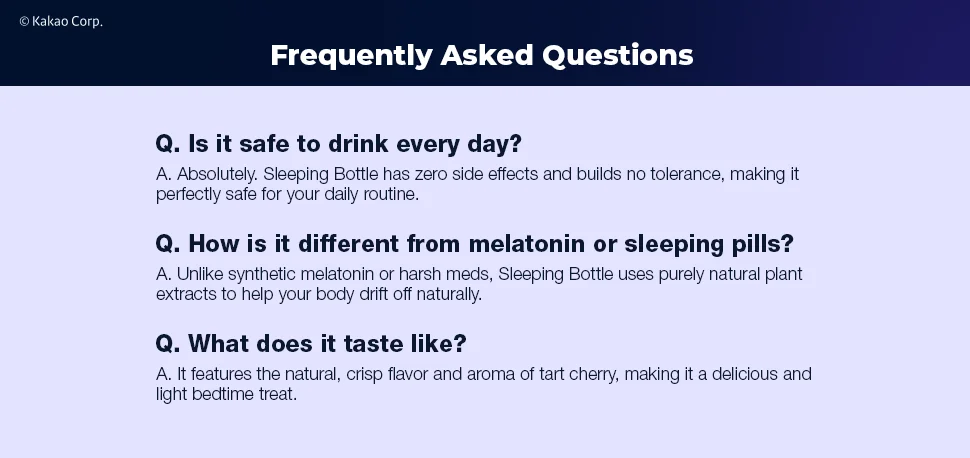 © Kakao Corp.

Frequently Asked Questions

Q. Is it safe to drink every day?

A. Absolutely. Sleeping Bottle has zero side effects and builds no tolerance, making it perfectly safe for your daily routine.

Q. How is it different from melatonin or sleeping pills?

A. Unlike synthetic melatonin or harsh meds, Sleeping Bottle uses purely natural plant extracts to help your body drift off naturally.

Q. What does it taste like?

A. It features the natural, crisp flavor and aroma of tart cherry, making it a delicious and light bedtime treat.